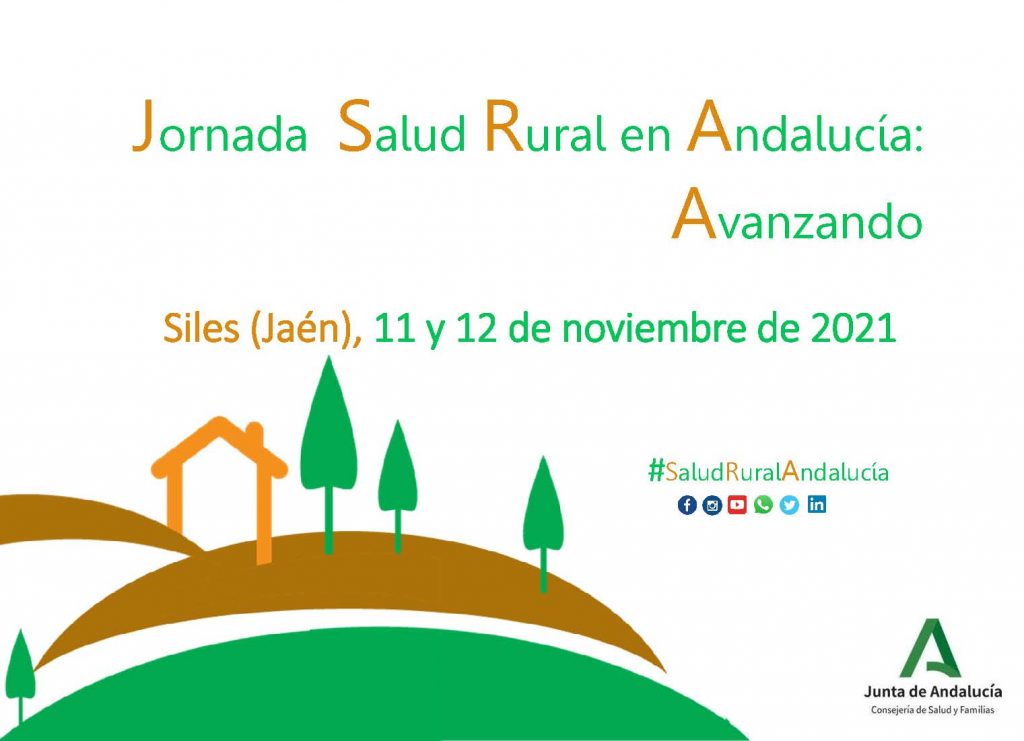 Jornada Salud Rural en Andalucía: Avanzando

Siles (Jaén), 11 y 12 de noviembre de 2021

#SaludRuralAndalucía

Junta de Andalucía
Consejería de Salud y Familias